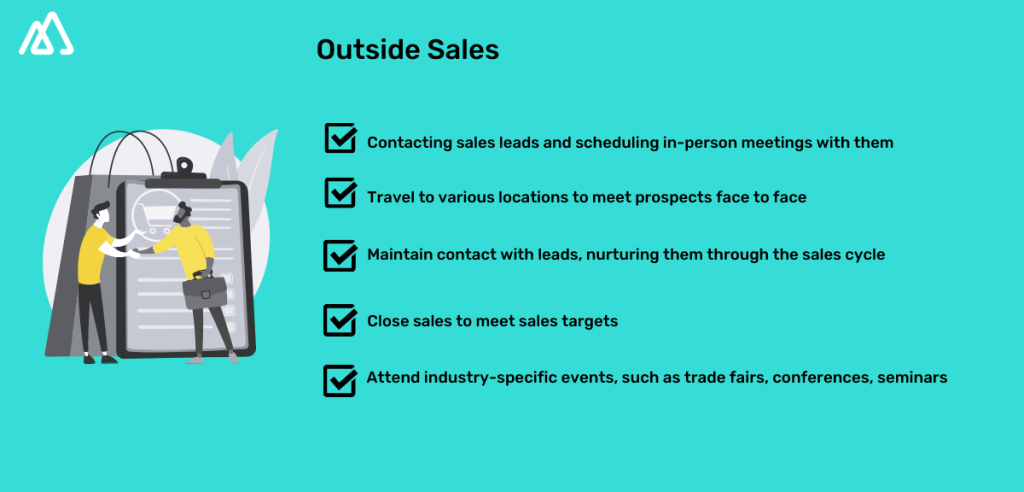 Outside Sales

Contacting sales leads and scheduling in-person meetings with them

Travel to various locations to meet prospects face to face

Maintain contact with leads, nurturing them through the sales cycle

Close sales to meet sales targets

Attend industry-specific events, such as trade fairs, conferences, seminars